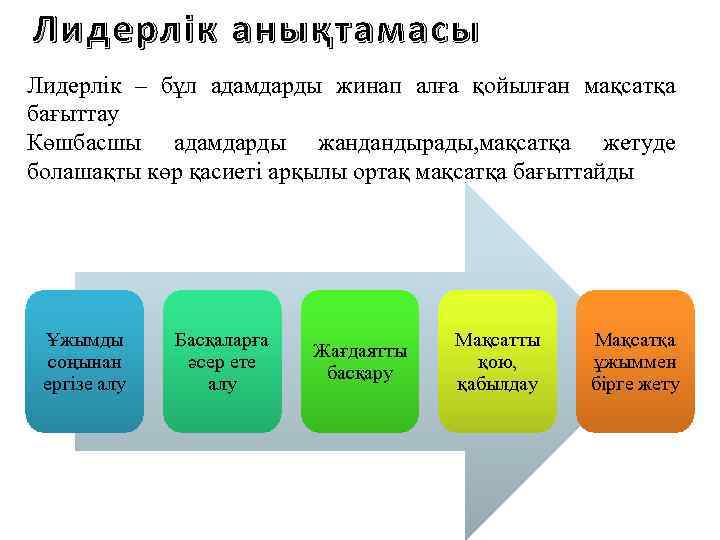 Лидерлік анықтамасы

Лидерлік – бұл адамдарды жинап алға қойылған мақсатқа бағыттау
Көшбасшы адамдарды жандандырады,мақсатқа жетуде болашақты көр қасиеті арқылы ортақ мақсатқа бағыттайды

Ұжымды соңынан ергізе алу

Басқаларға әсер ете алу

Жағдаятты басқару

Мақсатты қою, қабылдау

Мақсатқа ұжыммен бірге жету